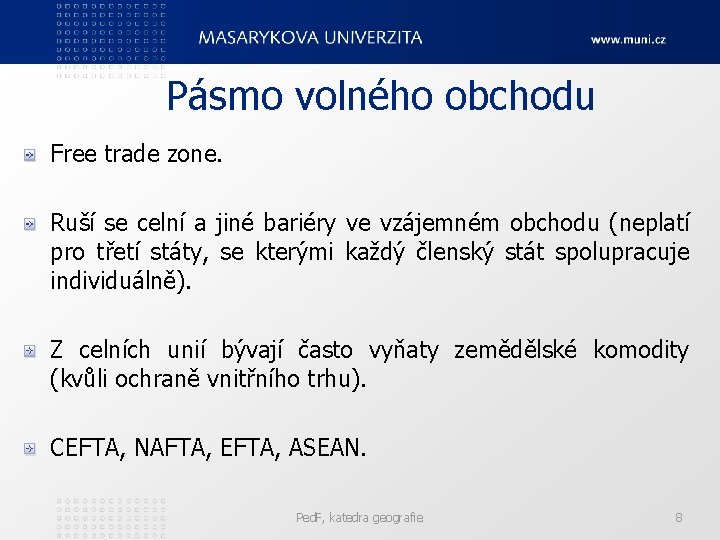 MASARYKOVA UNIVERZITA

www.muni.cz

Pásmo volného obchodu

Free trade zone.

Ruší se celní a jiné bariéry ve vzájemném obchodu (neplatí pro třetí státy, se kterými každý členský stát spolupracuje individuálně).

Z celních unií bývají často vyňaty zemědělské komodity (kvůli ochraně vnitřního trhu).

CEFTA, NAFTA, EFTA, ASEAN.

PedF, katedra geografie

8